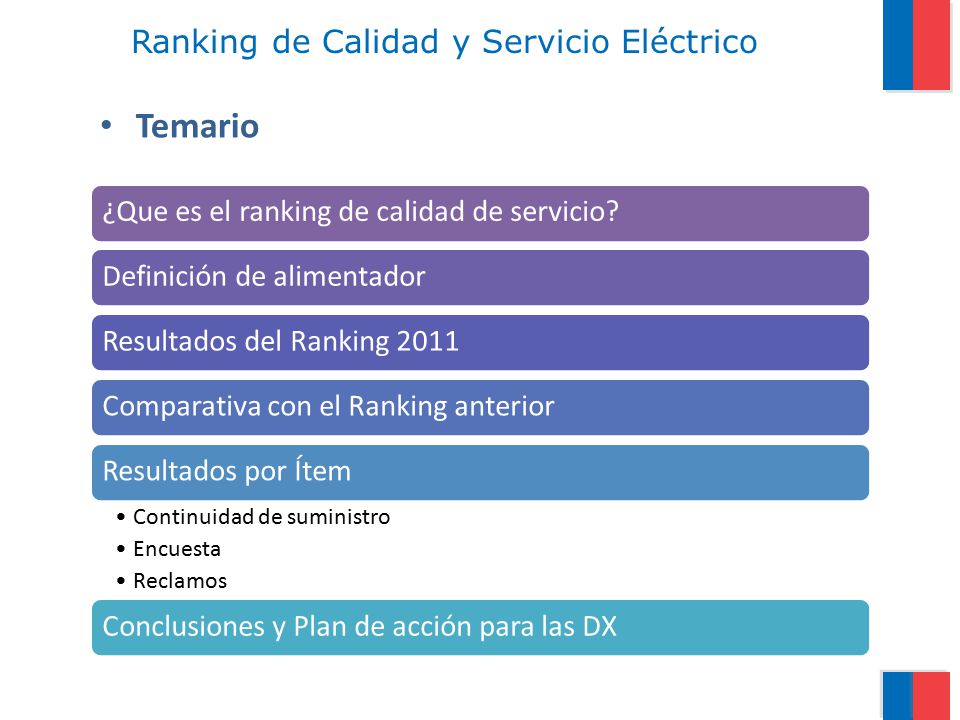 Ranking de Calidad y Servicio Eléctrico

• Temario

¿Que es el ranking de calidad de servicio?

Definición de alimentador

Resultados del Ranking 2011

Comparativa con el Ranking anterior

Resultados por Ítem

• Continuidad de suministro
• Encuesta
• Reclamos

Conclusiones y Plan de acción para las DX